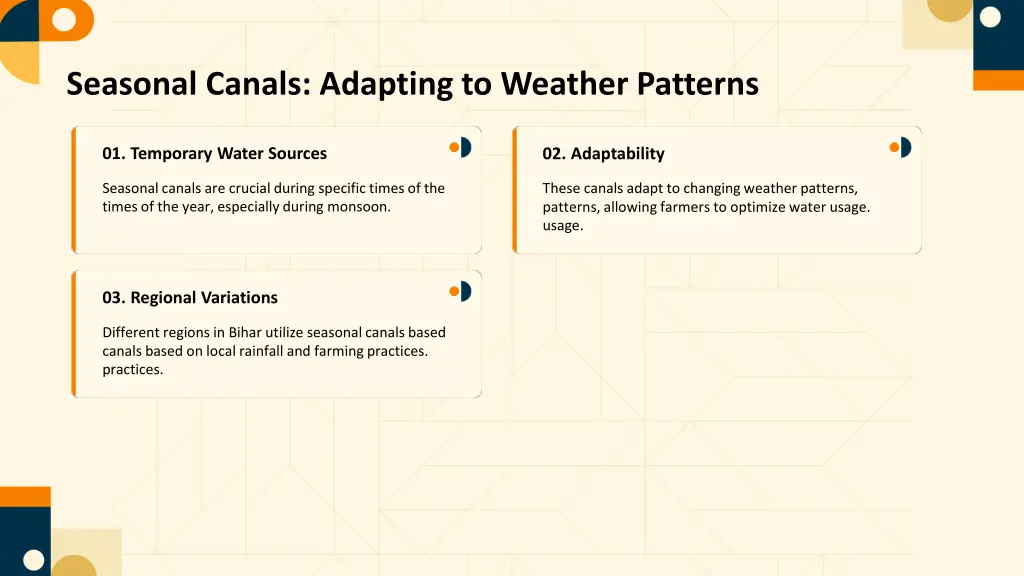 Seasonal Canals: Adapting to Weather Patterns

01. Temporary Water Sources

Seasonal canals are crucial during specific times of the times of the year, especially during monsoon.

02. Adaptability

These canals adapt to changing weather patterns, patterns, allowing farmers to optimize water usage. usage.

03. Regional Variations

Different regions in Bihar utilize seasonal canals based canals based on local rainfall and farming practices. practices.